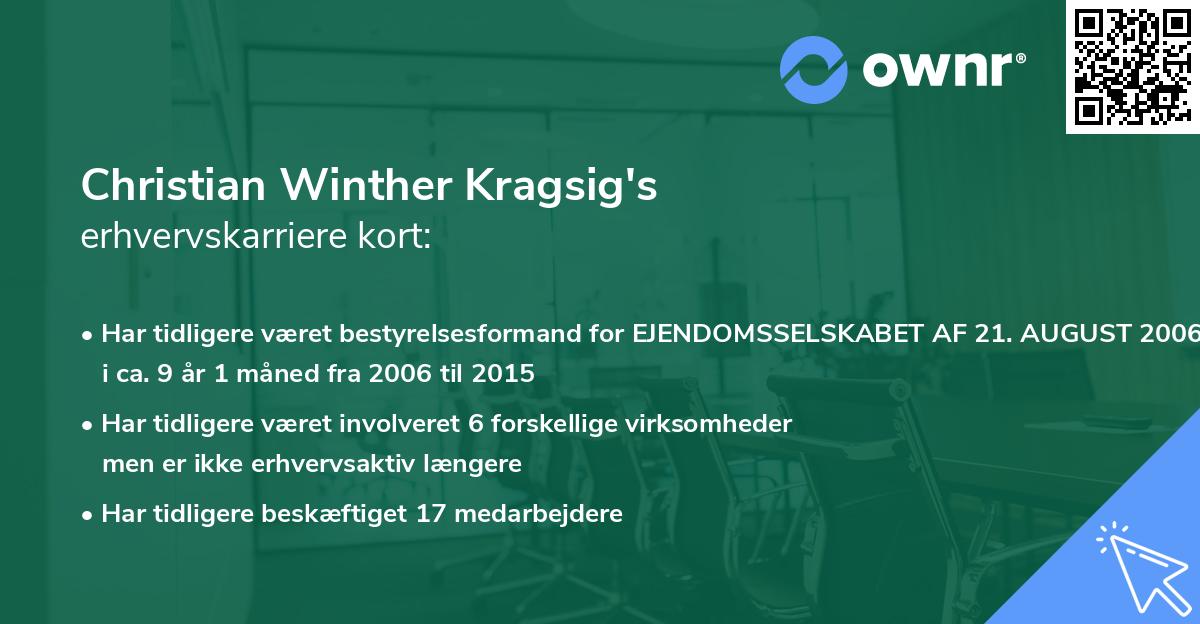 ownr®

Christian Winther Kragsig's
erhvervskarriere kort:

• Har tidligere været bestyrelsesformand for EJENDOMSSELSKABET AF 21. AUGUST 2006 i ca. 9 år 1 måned fra 2006 til 2015

• Har tidligere været involveret 6 forskellige virksomheder men er ikke erhvervsaktiv længere

• Har tidligere beskæftiget 17 medarbejdere